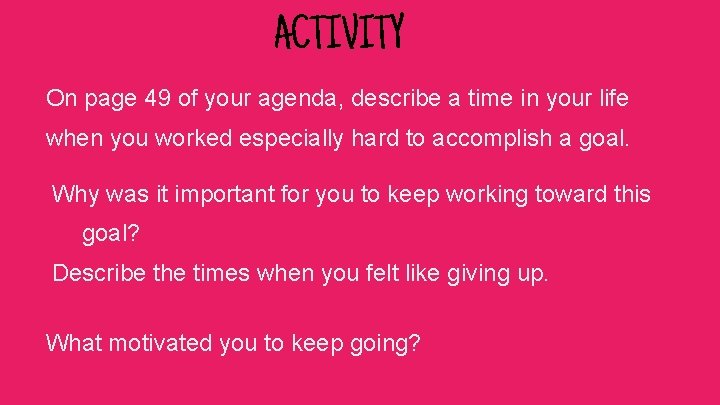 ACTIVITY

On page 49 of your agenda, describe a time in your life when you worked especially hard to accomplish a goal.

Why was it important for you to keep working toward this goal?
Describe the times when you felt like giving up.

What motivated you to keep going?